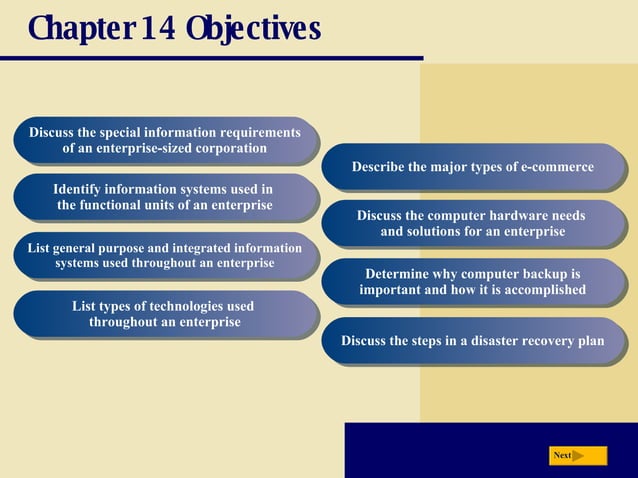 Chapter 14 Objectives

Discuss the special information requirements of an enterprise-sized corporation

Identify information systems used in the functional units of an enterprise

List general purpose and integrated information systems used throughout an enterprise

List types of technologies used throughout an enterprise

Describe the major types of e-commerce

Discuss the computer hardware needs and solutions for an enterprise

Determine why computer backup is important and how it is accomplished

Discuss the steps in a disaster recovery plan

Next